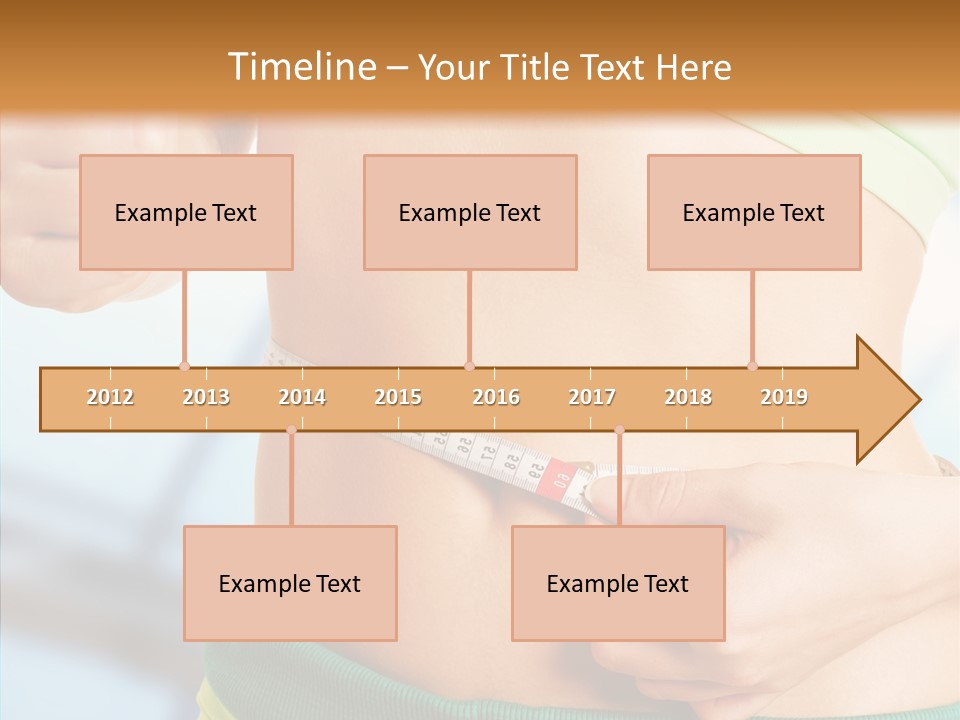 Timeline – Your Title Text Here

Example Text

Example Text

Example Text

2012 2013 2014 2015 2016 2017 2018 2019

Example Text

Example Text